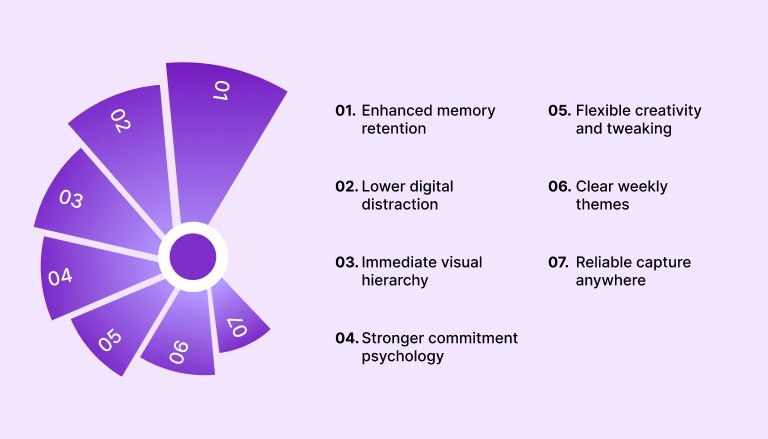 01
02
03
04
05
06
07

01. Enhanced memory retention

02. Lower digital distraction

03. Immediate visual hierarchy

04. Stronger commitment psychology

05. Flexible creativity and tweaking

06. Clear weekly themes

07. Reliable capture anywhere